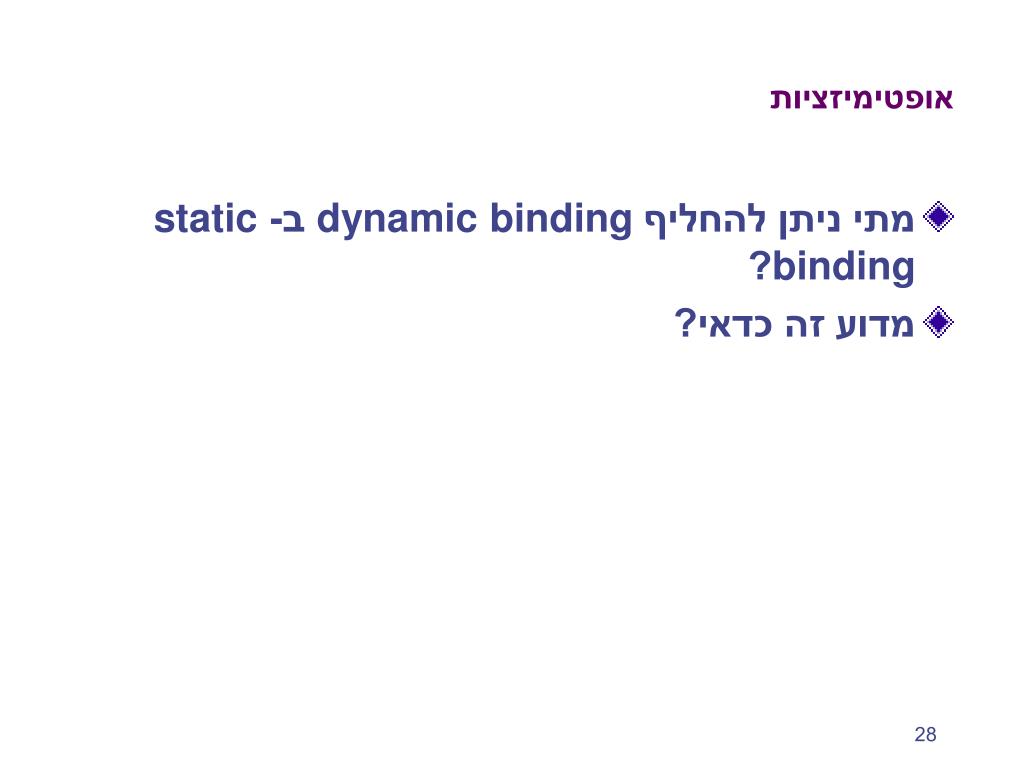 אופטימיזציות

מתי ניתן להחליף dynamic binding ב- static binding?

מדוע זה כדאי?

28